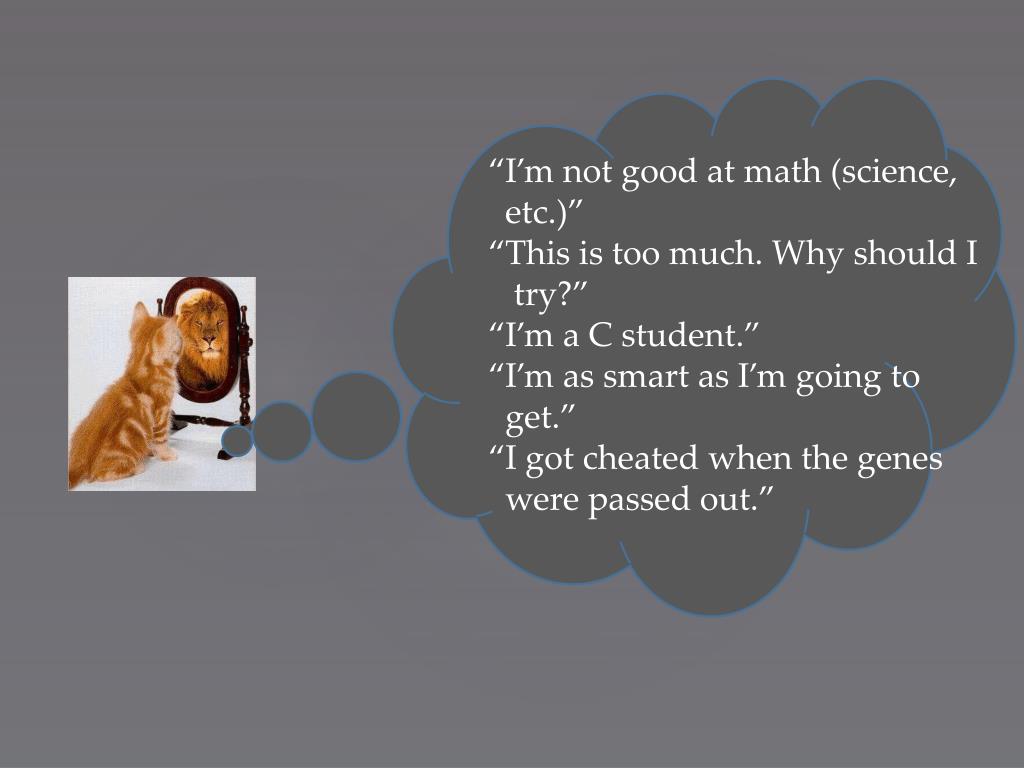 “I’m not good at math (science, etc.)”
“This is too much. Why should I try?”
“I’m a C student.”
“I’m as smart as I’m going to get.”
“I got cheated when the genes were passed out.”